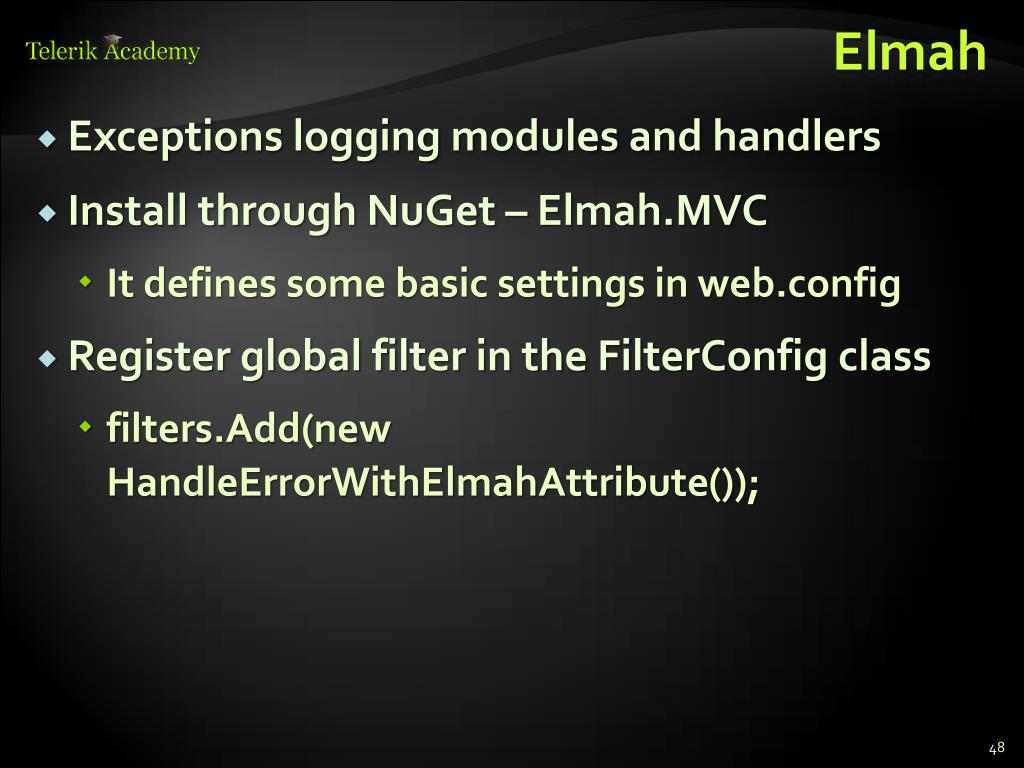 Telerik Academy

Elmah

Exceptions logging modules and handlers

Install through NuGet – Elmah.MVC

It defines some basic settings in web.config

Register global filter in the FilterConfig class

filters.Add(new HandleErrorWithElmahAttribute());

48